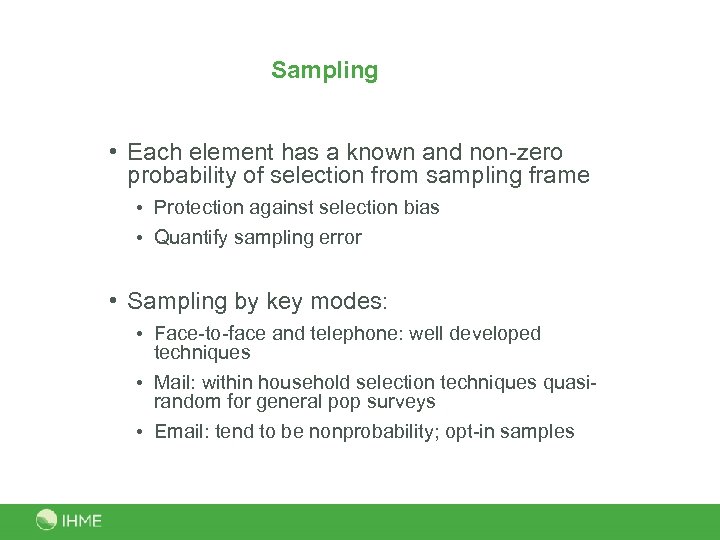 Sampling

• Each element has a known and non-zero probability of selection from sampling frame
  • Protection against selection bias
  • Quantify sampling error

• Sampling by key modes:
  • Face-to-face and telephone: well developed techniques
  • Mail: within household selection techniques quasi-random for general pop surveys
  • Email: tend to be nonprobability; opt-in samples

IHME